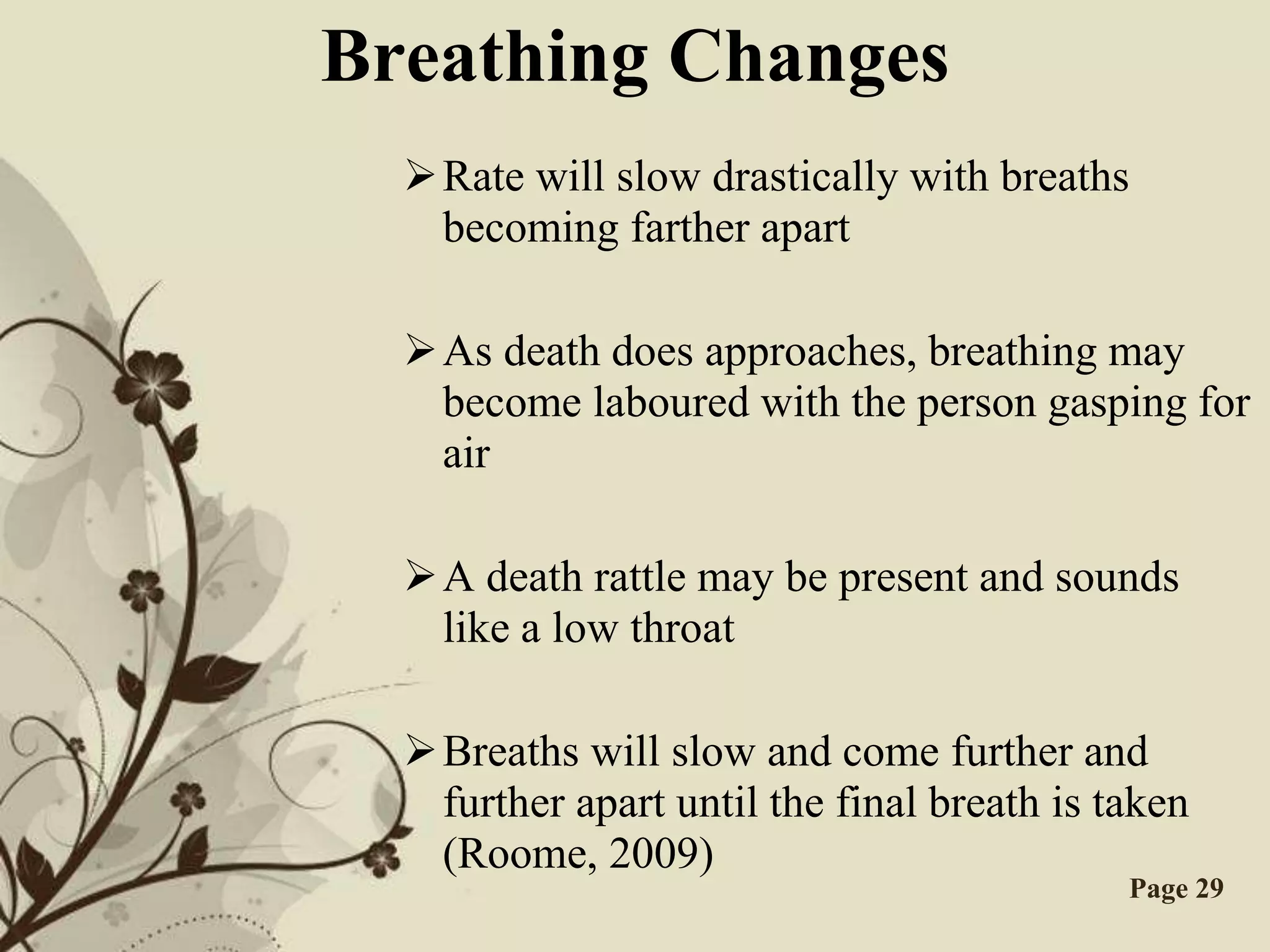 Breathing Changes

➢ Rate will slow drastically with breaths becoming farther apart

➢ As death does approaches, breathing may become laboured with the person gasping for air

➢ A death rattle may be present and sounds like a low throat

➢ Breaths will slow and come further and further apart until the final breath is taken (Roome, 2009)

Page 29